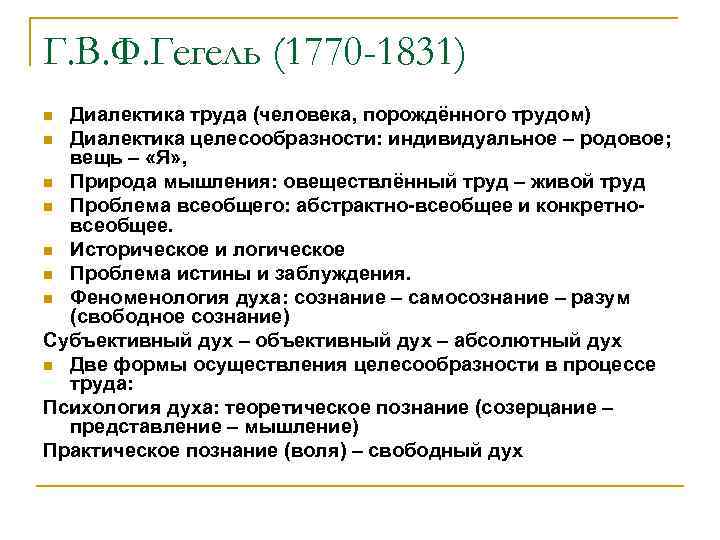 Г.В.Ф.Гегель (1770-1831)

Диалектика труда (человека, порождённого трудом)
Диалектика целесообразности: индивидуальное – родовое; вещь – «Я»,
Природа мышления: овеществлённый труд – живой труд
Проблема всеобщего: абстрактно-всеобщее и конкретно-всеобщее.
Историческое и логическое
Проблема истины и заблуждения.
Феноменология духа: сознание – самосознание – разум (свободное сознание)
Субъективный дух – объективный дух – абсолютный дух
Две формы осуществления целесообразности в процессе труда:
Психология духа: теоретическое познание (созерцание – представление – мышление)
Практическое познание (воля) – свободный дух